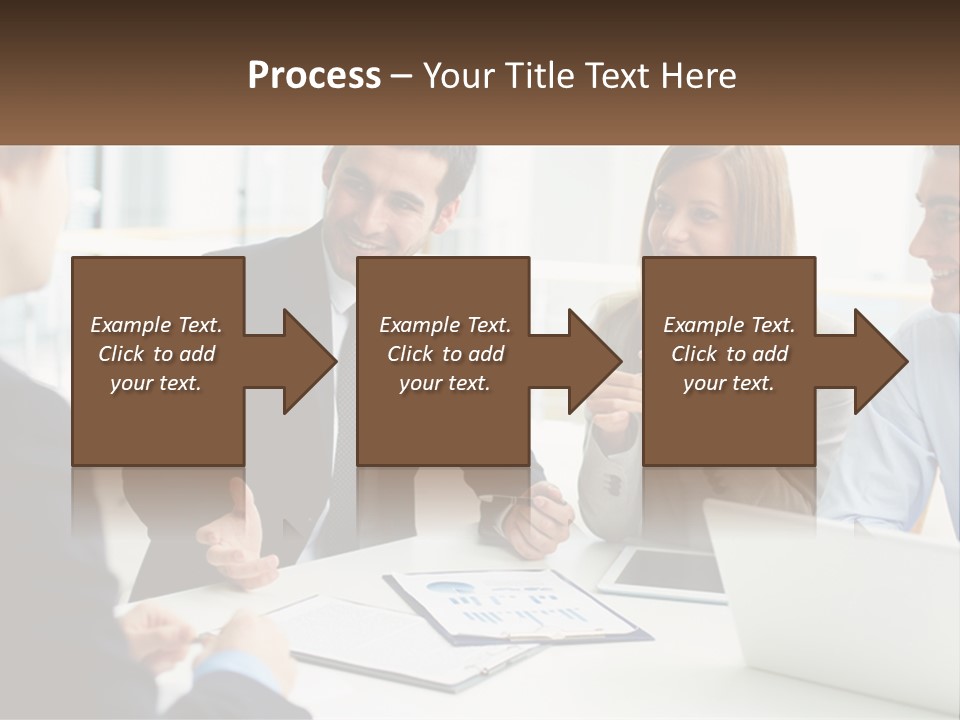 Process – Your Title Text Here

Example Text. Click to add your text.

Example Text. Click to add your text.

Example Text. Click to add your text.